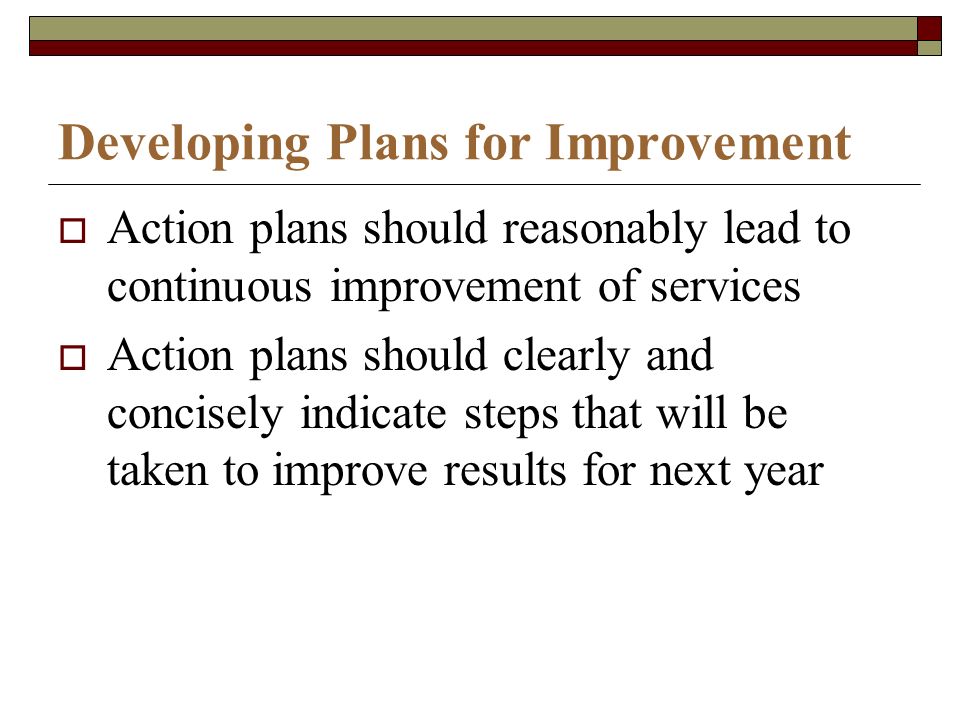 Developing Plans for Improvement

Action plans should reasonably lead to continuous improvement of services

Action plans should clearly and concisely indicate steps that will be taken to improve results for next year